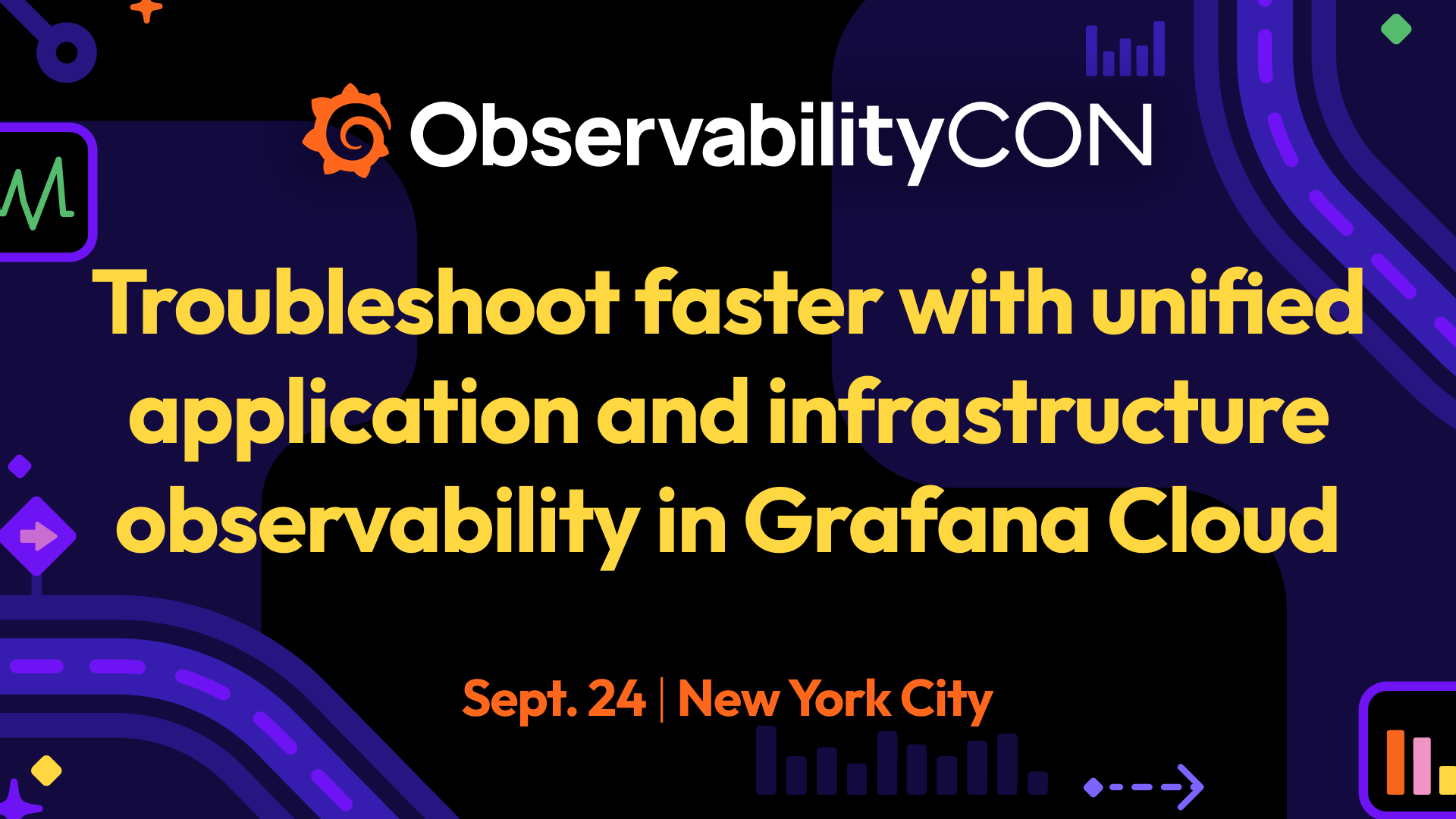 ObservabilityCON

Troubleshoot faster with unified application and infrastructure observability in Grafana Cloud

Sept. 24 | New York City